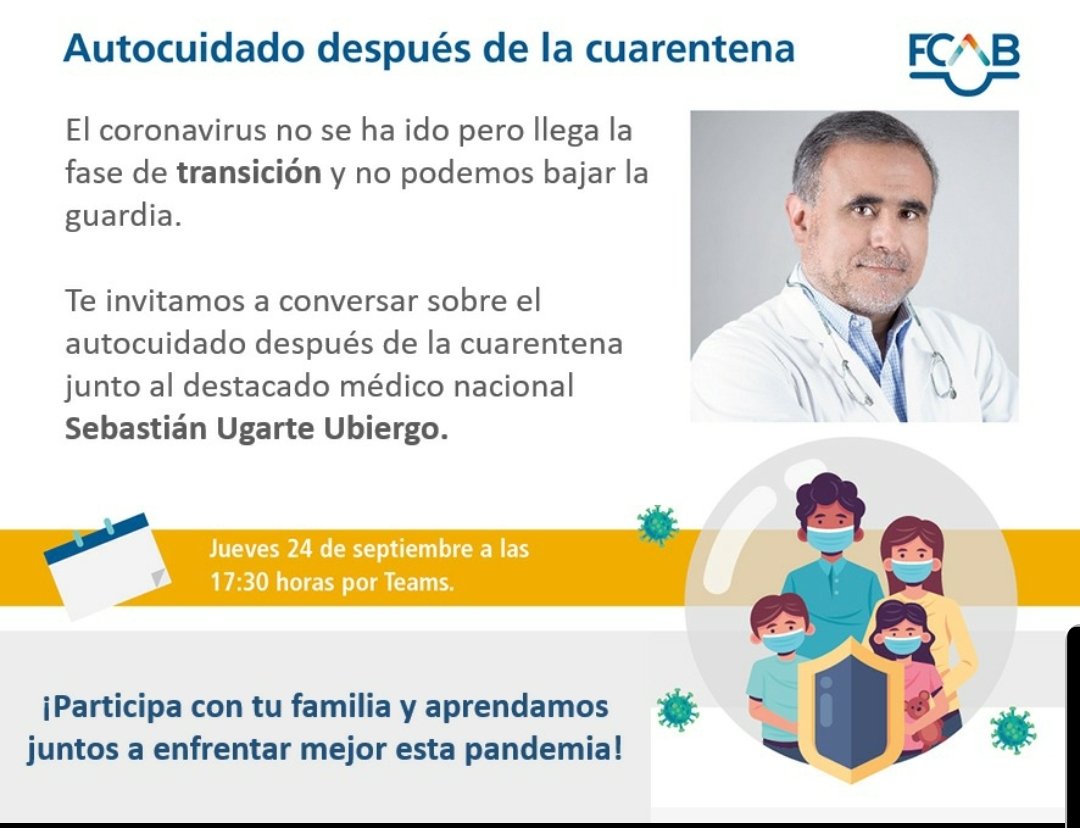 Autocuidado después de la cuarentena

FCAB

El coronavirus no se ha ido pero llega la fase de transición y no podemos bajar la guardia.

Te invitamos a conversar sobre el autocuidado después de la cuarentena junto al destacado médico nacional Sebastián Ugarte Ubiergo.

Jueves 24 de septiembre a las 17:30 horas por Teams.

¡Participa con tu familia y aprendamos juntos a enfrentar mejor esta pandemia!